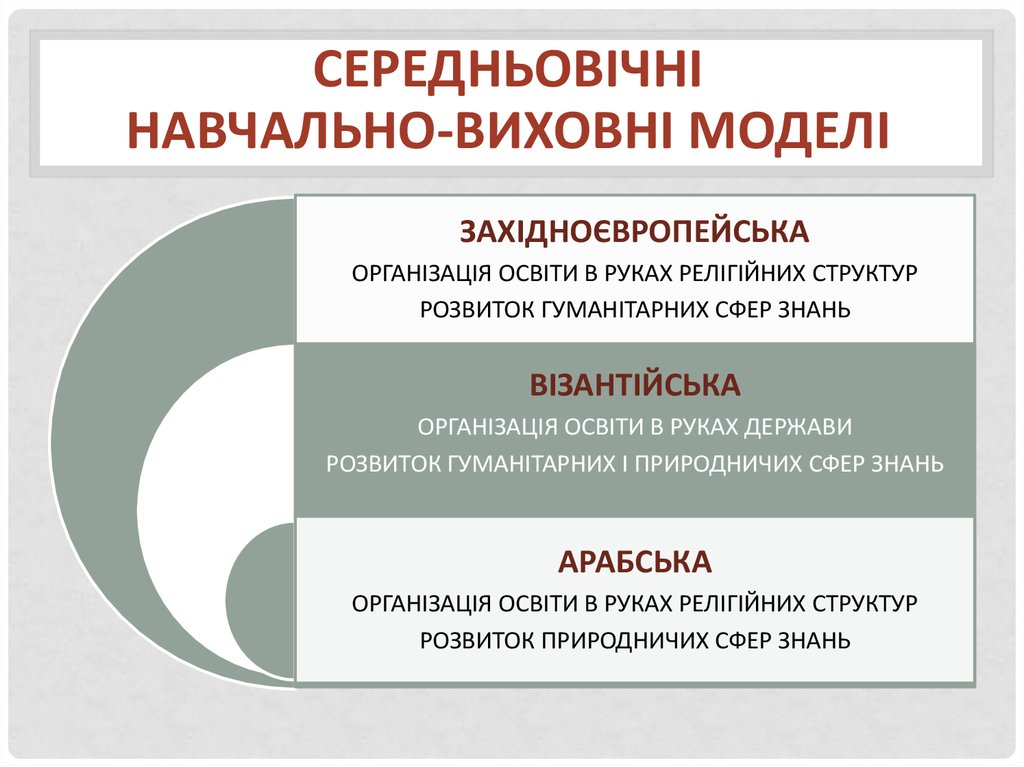 СЕРЕДНЬОВІЧНІ НАВЧАЛЬНО-ВИХОВНІ МОДЕЛІ

ЗАХІДНОЄВРОПЕЙСЬКА
ОРГАНІЗАЦІЯ ОСВІТИ В РУКАХ РЕЛІГІЙНИХ СТРУКТУР
РОЗВИТОК ГУМАНІТАРНИХ СФЕР ЗНАНЬ

ВІЗАНТІЙСЬКА
ОРГАНІЗАЦІЯ ОСВІТИ В РУКАХ ДЕРЖАВИ
РОЗВИТОК ГУМАНІТАРНИХ І ПРИРОДНИЧИХ СФЕР ЗНАНЬ

АРАБСЬКА
ОРГАНІЗАЦІЯ ОСВІТИ В РУКАХ РЕЛІГІЙНИХ СТРУКТУР
РОЗВИТОК ПРИРОДНИЧИХ СФЕР ЗНАНЬ